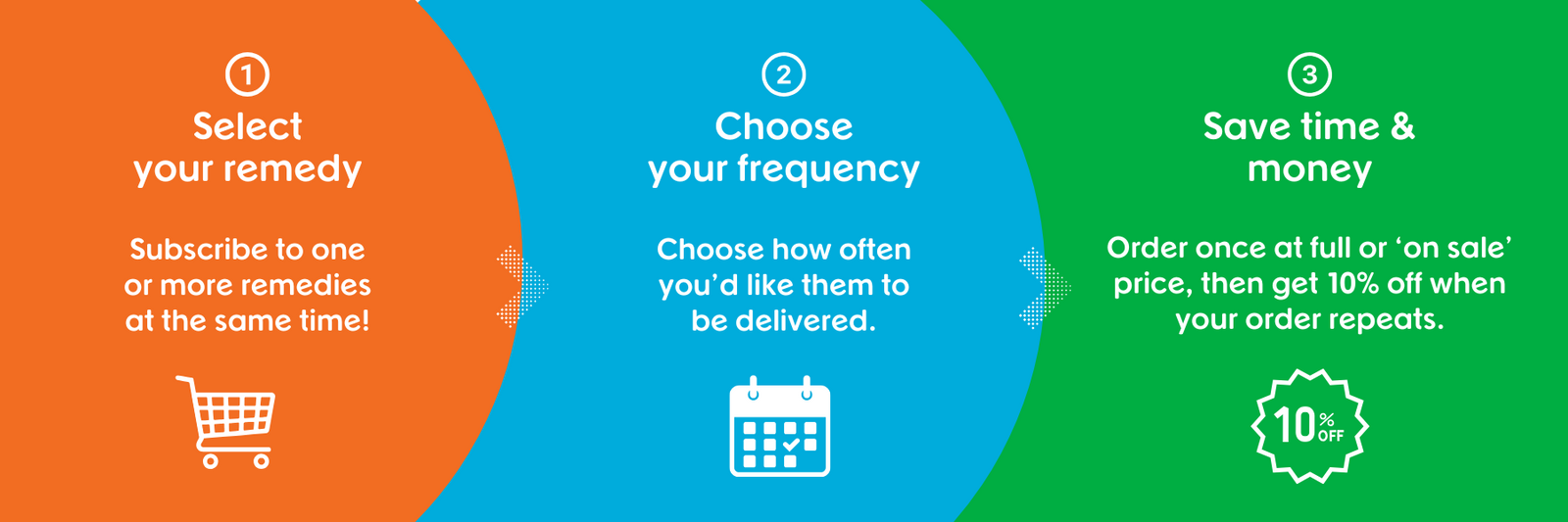 1
Select your remedy

Subscribe to one or more remedies at the same time!

2
Choose your frequency

Choose how often you'd like them to be delivered.

3
Save time & money

Order once at full or 'on sale' price, then get 10% off when your order repeats.

10% OFF